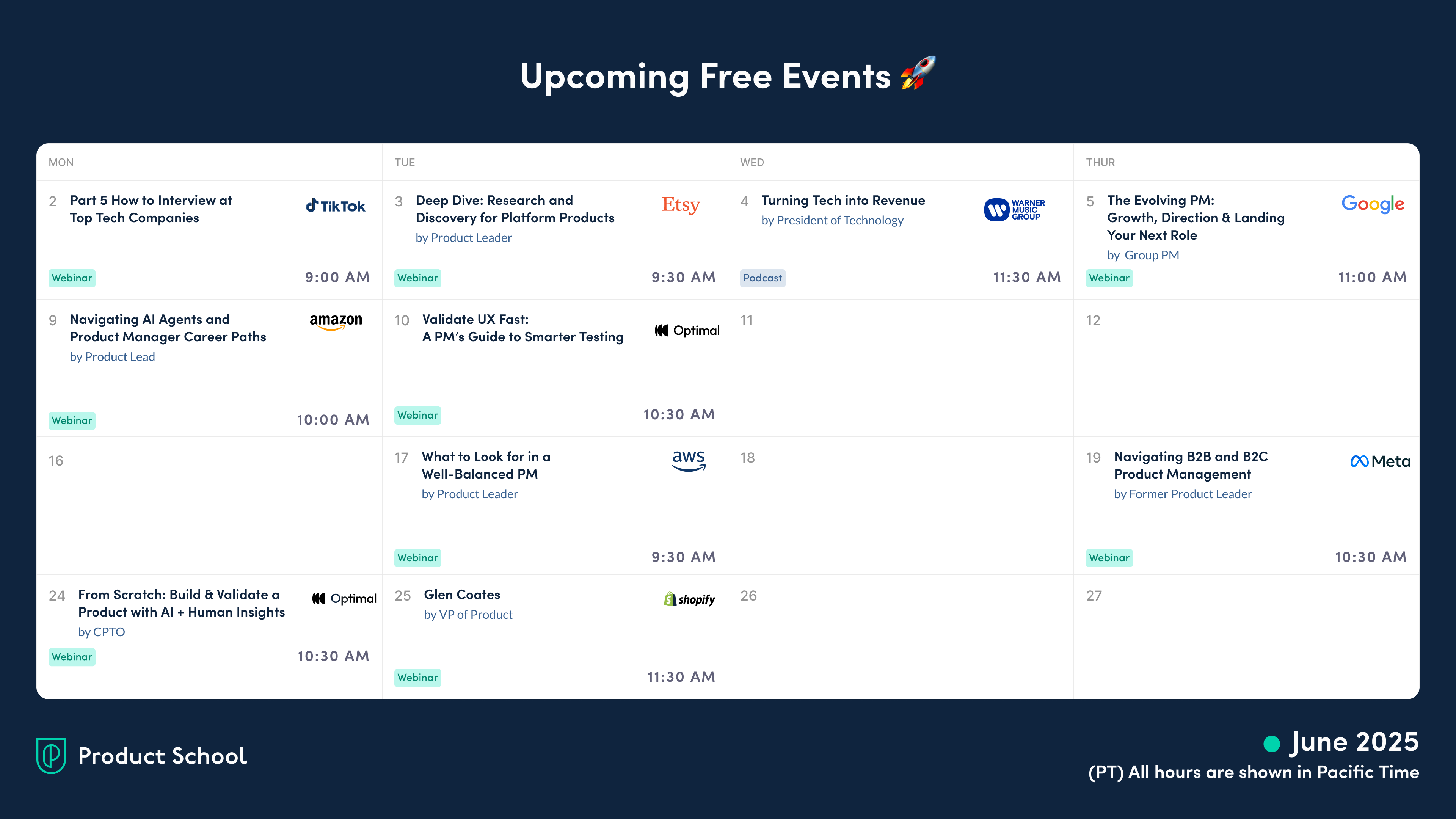 Upcoming Free Events 🚀

| MON | TUE | WED | THUR |
|---|---|---|---|
| 2 Part 5 How to Interview at Top Tech Companies TikTok Webinar 9:00 AM | 3 Deep Dive: Research and Discovery for Platform Products by Product Leader Etsy Webinar 9:30 AM | 4 Turning Tech into Revenue by President of Technology WARNER MUSIC GROUP Podcast 11:30 AM | 5 The Evolving PM: Growth, Direction & Landing Your Next Role by Group PM Google Webinar 11:00 AM |
| 9 Navigating AI Agents and Product Manager Career Paths by Product Lead amazon Webinar 10:00 AM | 10 Validate UX Fast: A PM's Guide to Smarter Testing Optimal Webinar 10:30 AM | 11 | 12 |
| 16 | 17 What to Look for in a Well-Balanced PM by Product Leader aws Webinar 9:30 AM | 18 | 19 Navigating B2B and B2C Product Management by Former Product Leader Meta Webinar 10:30 AM |
| 24 From Scratch: Build & Validate a Product with AI + Human Insights by CPTO Optimal Webinar 10:30 AM | 25 Glen Coates by VP of Product shopify Webinar 11:30 AM | 26 | 27 |

Product School

June 2025
(PT) All hours are shown in Pacific Time